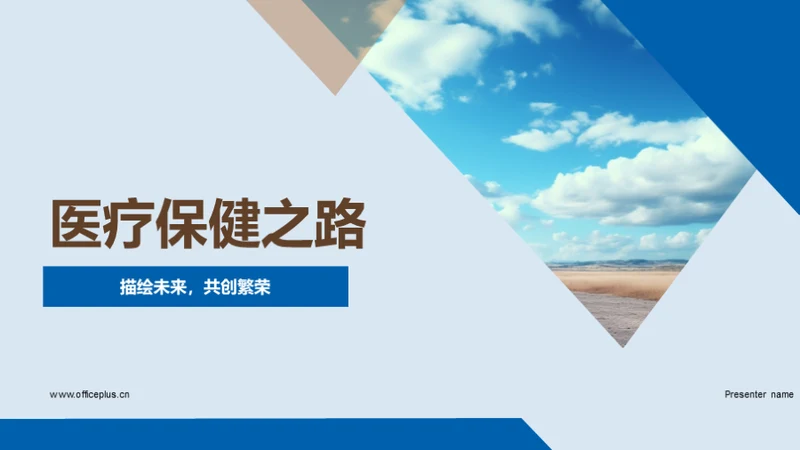 医疗保健之路

描绘未来，共创繁荣

www.officeplus.cn

Presenter name